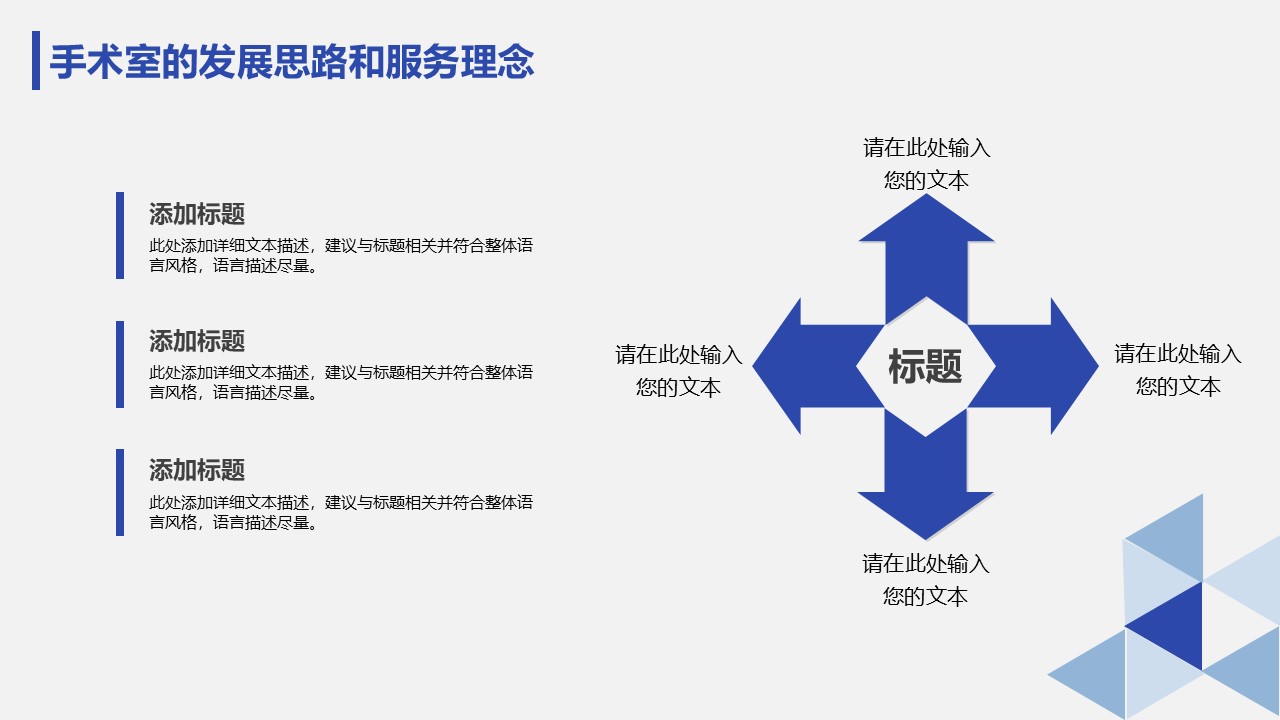 手术室的发展思路和服务理念

添加标题
此处添加详细文本描述，建议与标题相关并符合整体语言风格，语言描述尽量。

添加标题
此处添加详细文本描述，建议与标题相关并符合整体语言风格，语言描述尽量。

添加标题
此处添加详细文本描述，建议与标题相关并符合整体语言风格，语言描述尽量。

请在此处输入您的文本

请在此处输入您的文本

标题

请在此处输入您的文本

请在此处输入您的文本